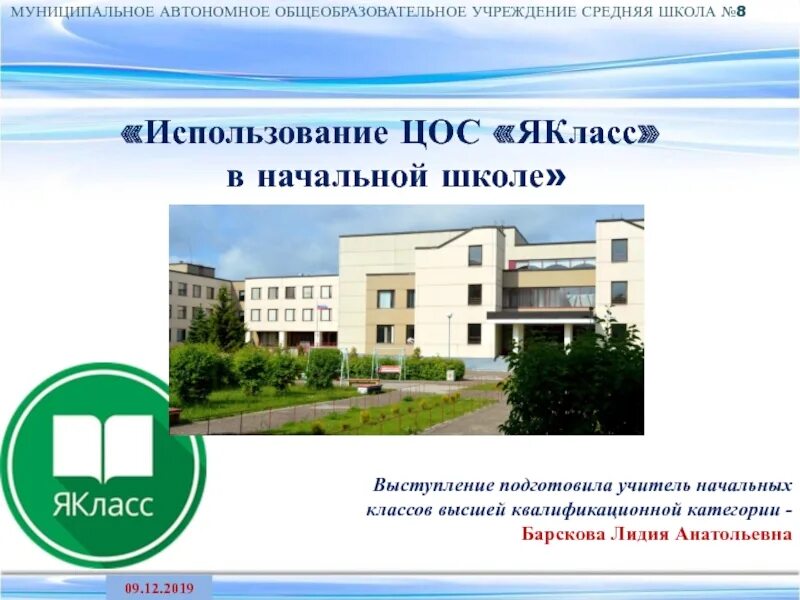 МУНИЦИПАЛЬНОЕ АВТОНОМНОЕ ОБЩЕОБРАЗОВАТЕЛЬНОЕ УЧРЕЖДЕНИЕ СРЕДНЯЯ ШКОЛА №8

«Использование ЦОС «ЯКласс» в начальной школе»

ЯКласс

Выступление подготовила учитель начальных классов высшей квалификационной категории - Барскова Лидия Анатольевна

09.12.2019